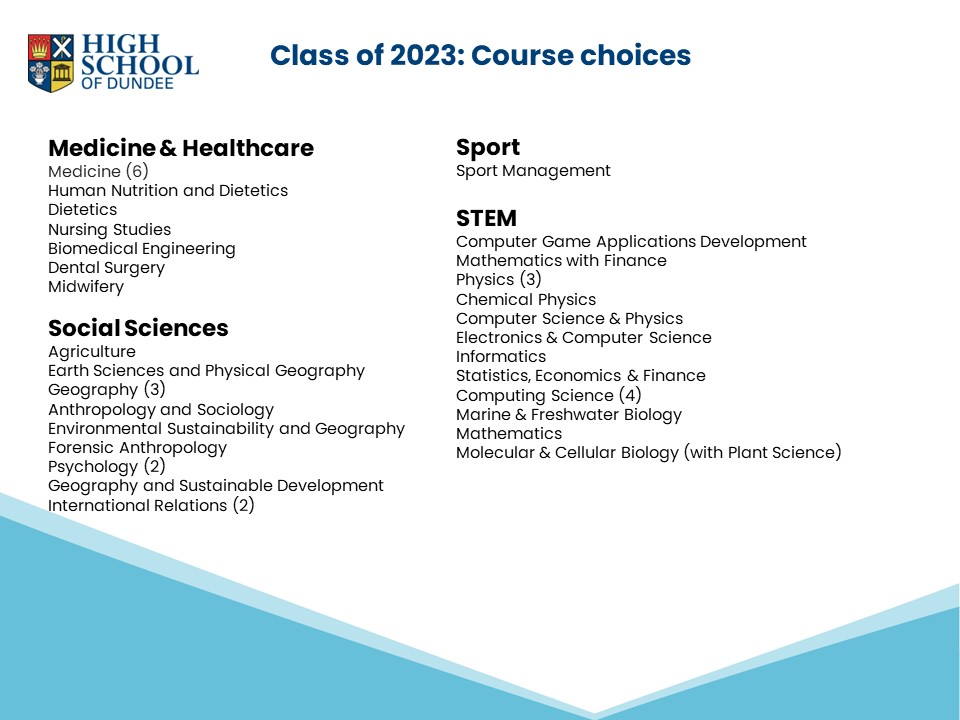 HIGH SCHOOL OF DUNDEE

Class of 2023: Course choices

Medicine & Healthcare
Medicine (6)
Human Nutrition and Dietetics
Dietetics
Nursing Studies
Biomedical Engineering
Dental Surgery
Midwifery

Social Sciences
Agriculture
Earth Sciences and Physical Geography
Geography (3)
Anthropology and Sociology
Environmental Sustainability and Geography
Forensic Anthropology
Psychology (2)
Geography and Sustainable Development
International Relations (2)

Sport
Sport Management

STEM
Computer Game Applications Development
Mathematics with Finance
Physics (3)
Chemical Physics
Computer Science & Physics
Electronics & Computer Science
Informatics
Statistics, Economics & Finance
Computing Science (4)
Marine & Freshwater Biology
Mathematics
Molecular & Cellular Biology (with Plant Science)